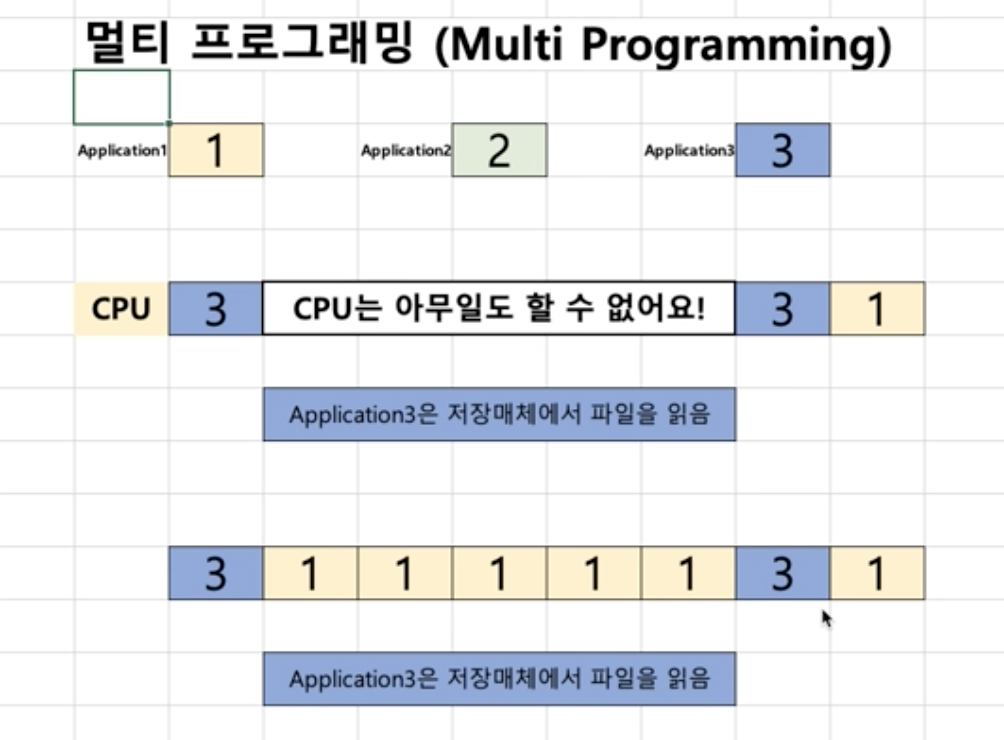 멀티 프로그래밍 (Multi Programming)

Application1 1

Application2 2

Application3 3

CPU 3 CPU는 아무일도 할 수 없어요! 3 1

Application3은 저장매체에서 파일을 읽음

3 1 1 1 1 1 3 1

Application3은 저장매체에서 파일을 읽음